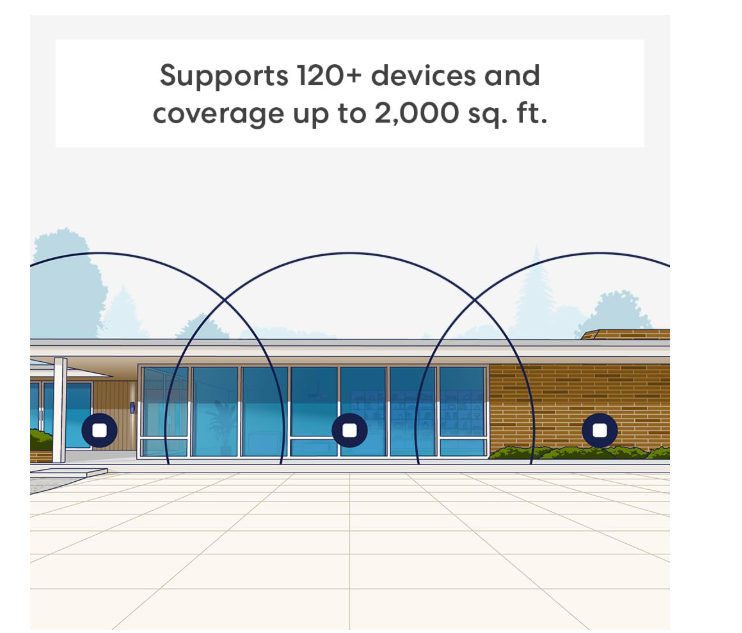 Supports 120+ devices and coverage up to 2,000 sq. ft.